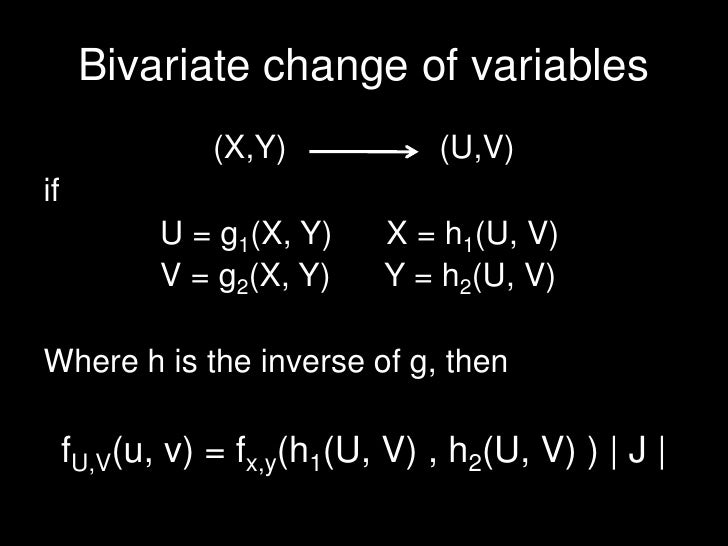 Bivariate change of variables

$(X,Y) \longrightarrow (U,V)$

if

$U = g_1(X, Y)$ $X = h_1(U, V)$
$V = g_2(X, Y)$ $Y = h_2(U, V)$

Where h is the inverse of g, then

$f_{U,V}(u, v) = f_{x,y}(h_1(U, V) , h_2(U, V) ) | J |$